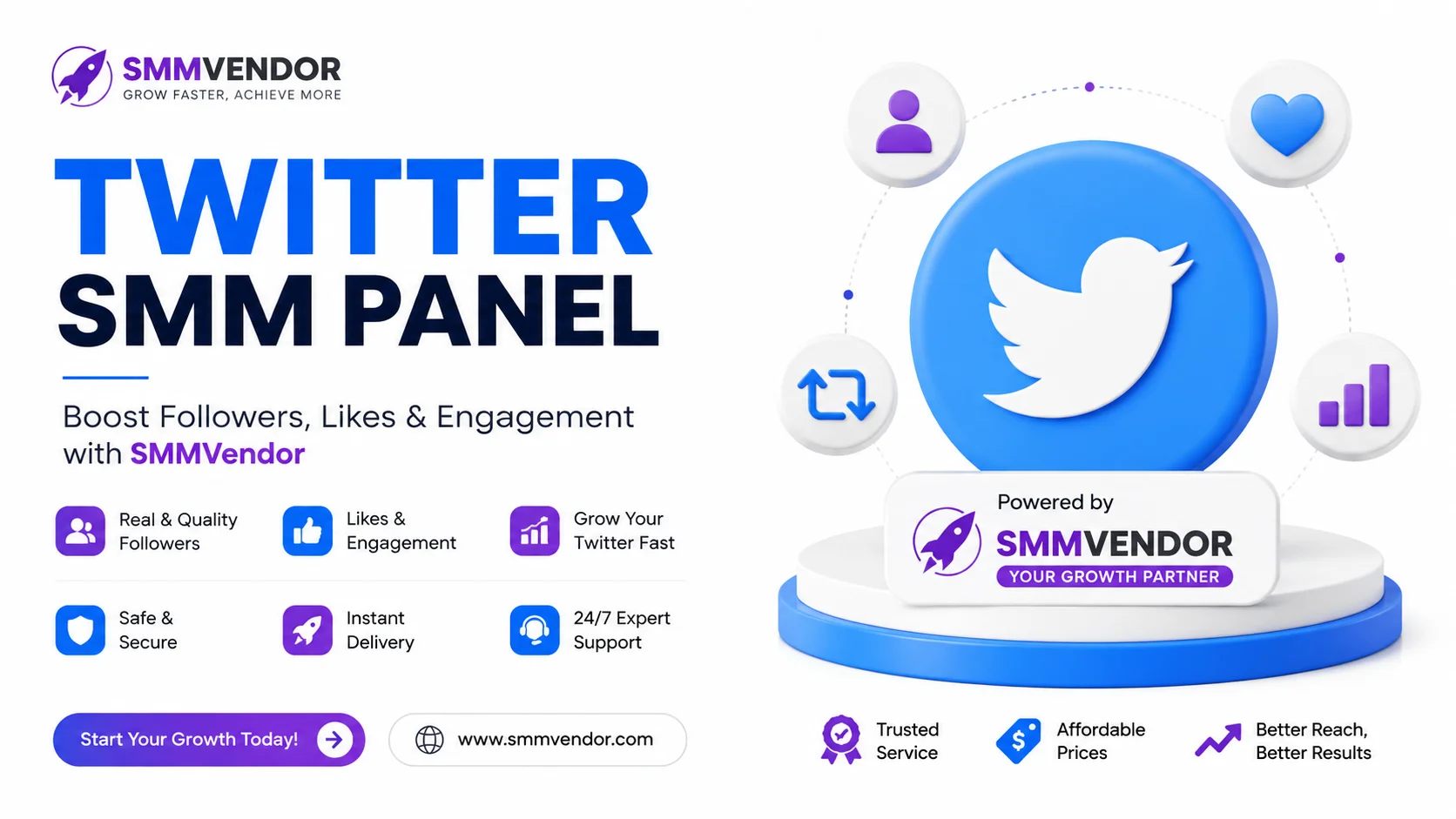 SMMVENDOR
GROW FASTER, ACHIEVE MORE

TWITTER
SMM PANEL

Boost Followers, Likes & Engagement with SMMVendor

Real & Quality Followers

Likes & Engagement

Grow Your Twitter Fast

Safe & Secure

Instant Delivery

24/7 Expert Support

Start Your Growth Today!

www.smmvendor.com

Powered by
SMMVENDOR
YOUR GROWTH PARTNER

Trusted Service

Affordable Prices

Better Reach, Better Results